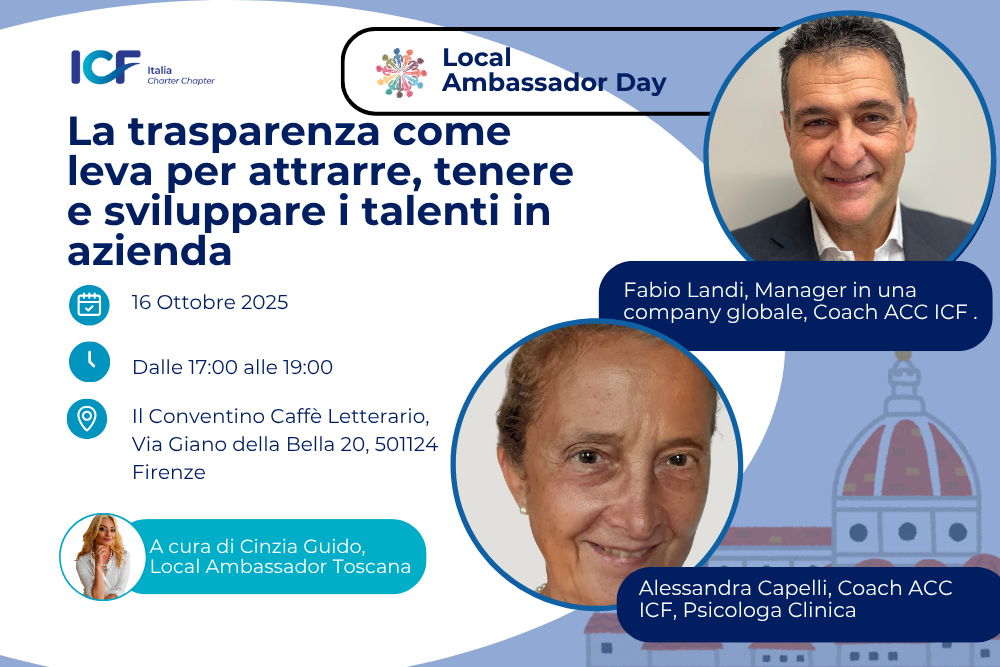 ICF Italia Charter Chapter

Local Ambassador Day

La trasparenza come leva per attrarre, tenere e sviluppare i talenti in azienda

16 Ottobre 2025

Dalle 17:00 alle 19:00

Il Conventino Caffè Letterario, Via Giano della Bella 20, 501124 Firenze

A cura di Cinzia Guido, Local Ambassador Toscana

Fabio Landi, Manager in una company globale, Coach ACC ICF .

Alessandra Capelli, Coach ACC ICF, Psicologa Clinica